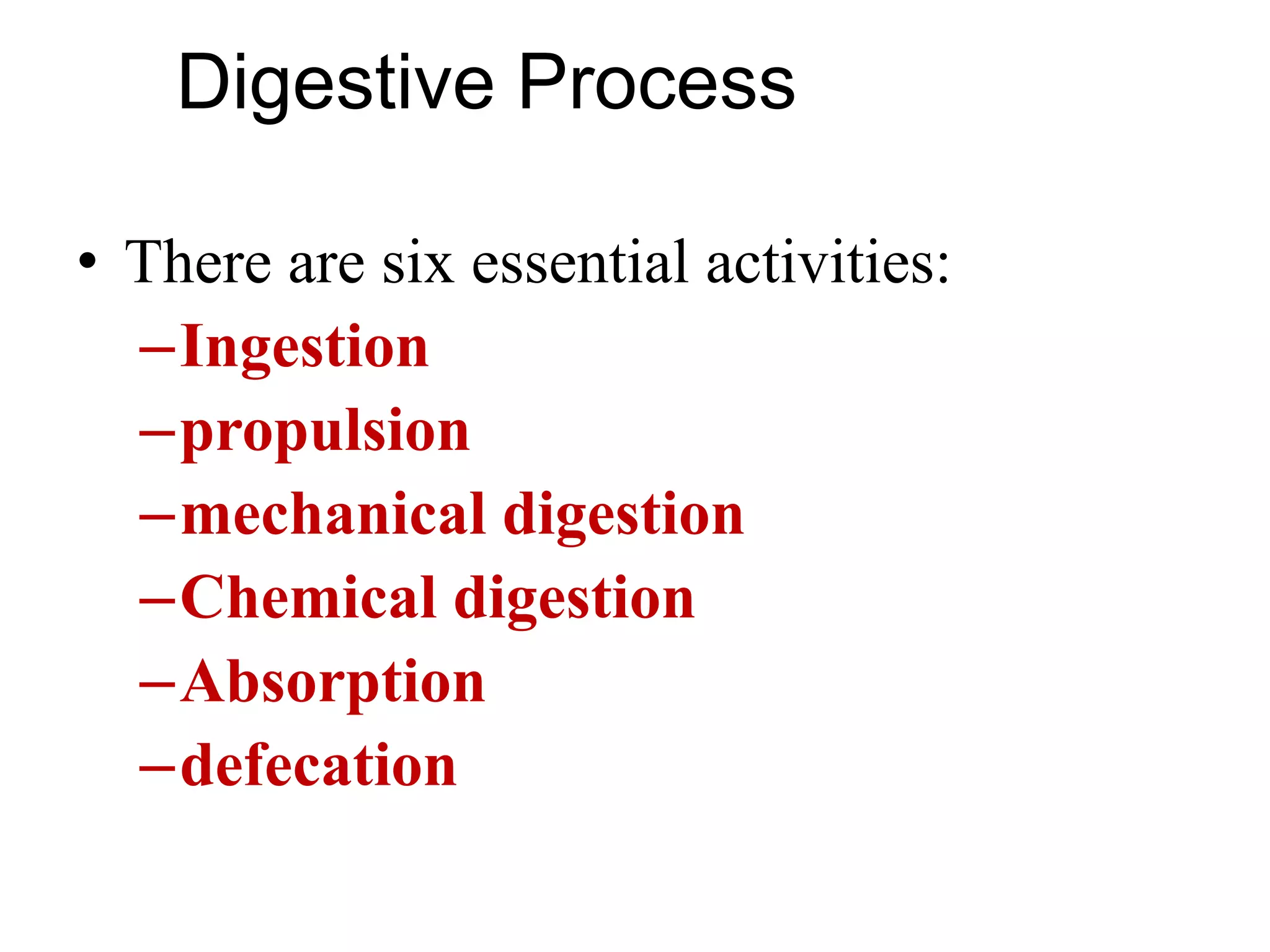 Digestive Process

• There are six essential activities:
– Ingestion
– propulsion
– mechanical digestion
– Chemical digestion
– Absorption
– defecation